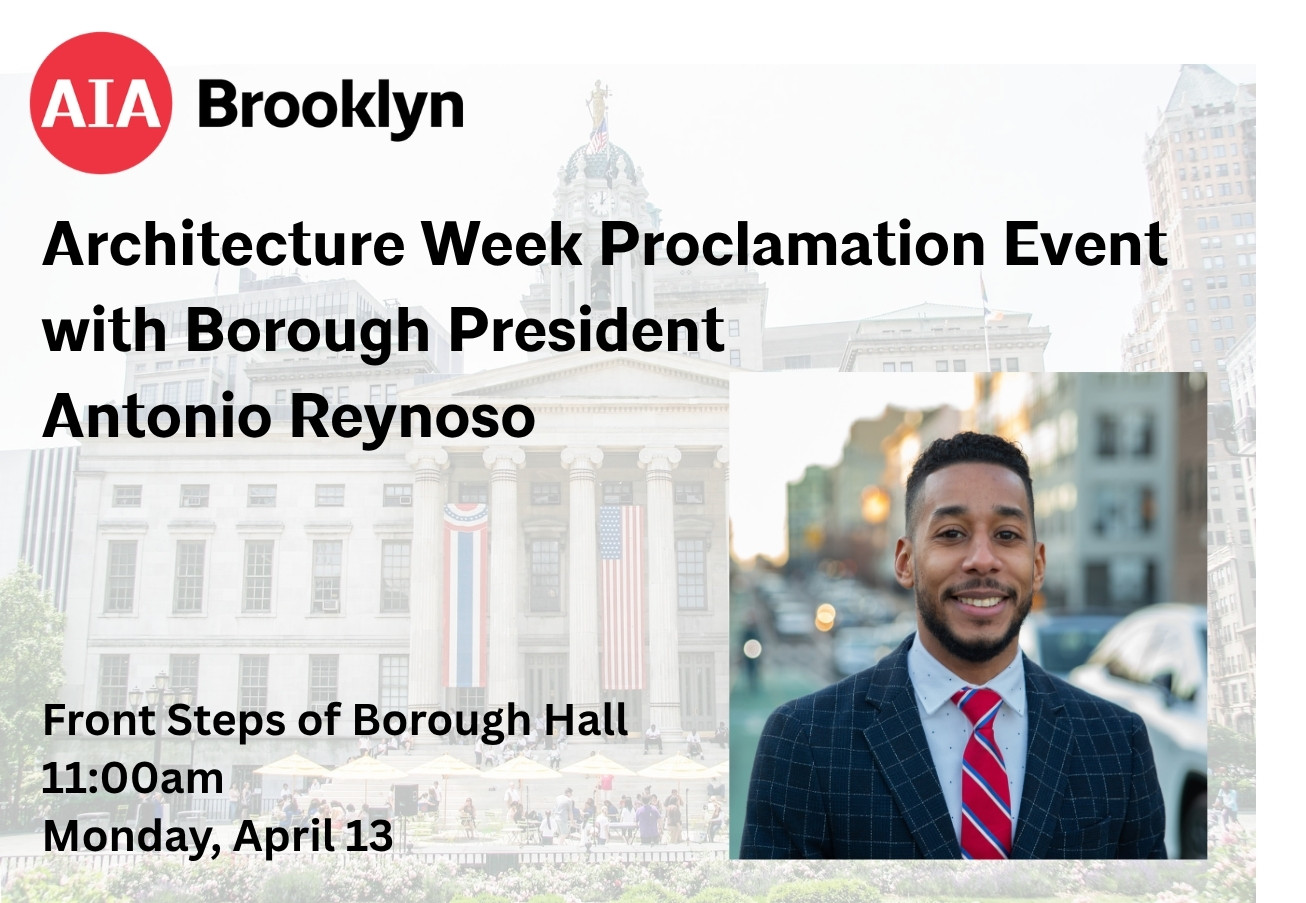 AIA Brooklyn

Architecture Week Proclamation Event with Borough President Antonio Reynoso

Front Steps of Borough Hall
11:00am
Monday, April 13